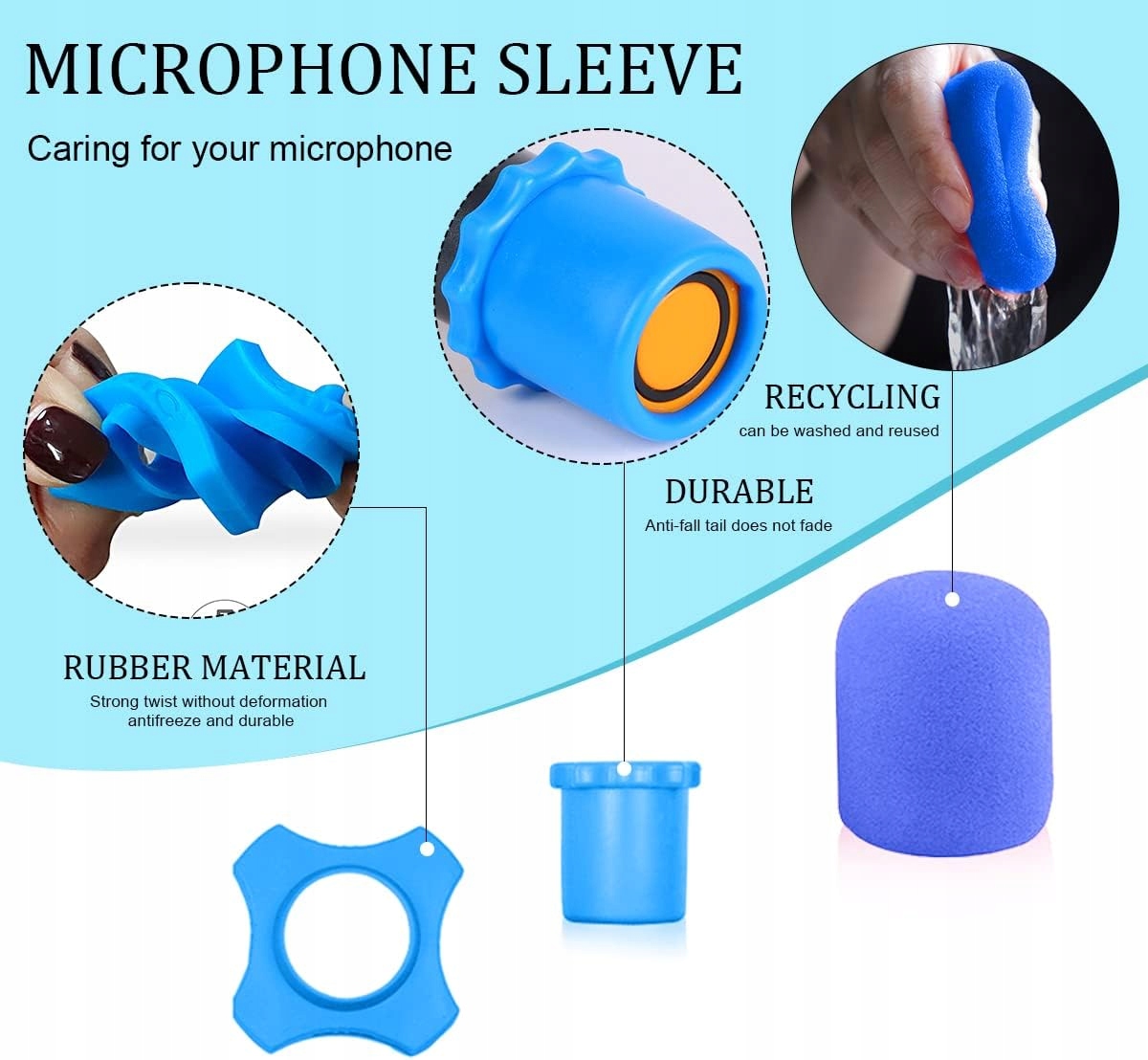 MICROPHONE SLEEVE

Caring for your microphone

RECYCLING
can be washed and reused

DURABLE
Anti-fall tail does not fade

RUBBER MATERIAL
Strong twist without deformation antifreeze and durable